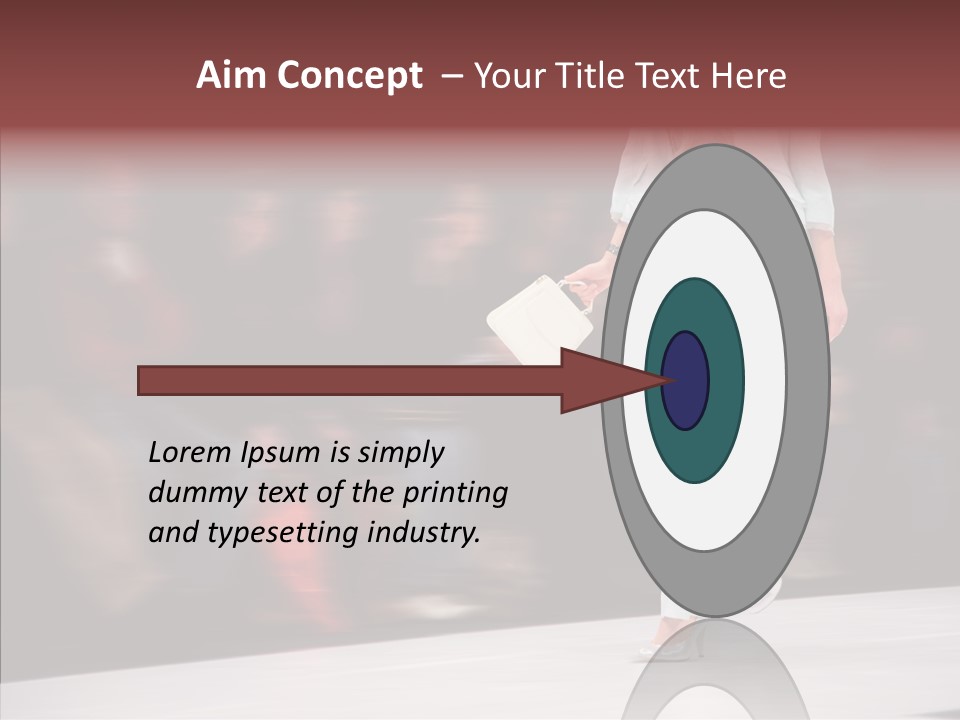 Aim Concept – Your Title Text Here

Lorem Ipsum is simply dummy text of the printing and typesetting industry.